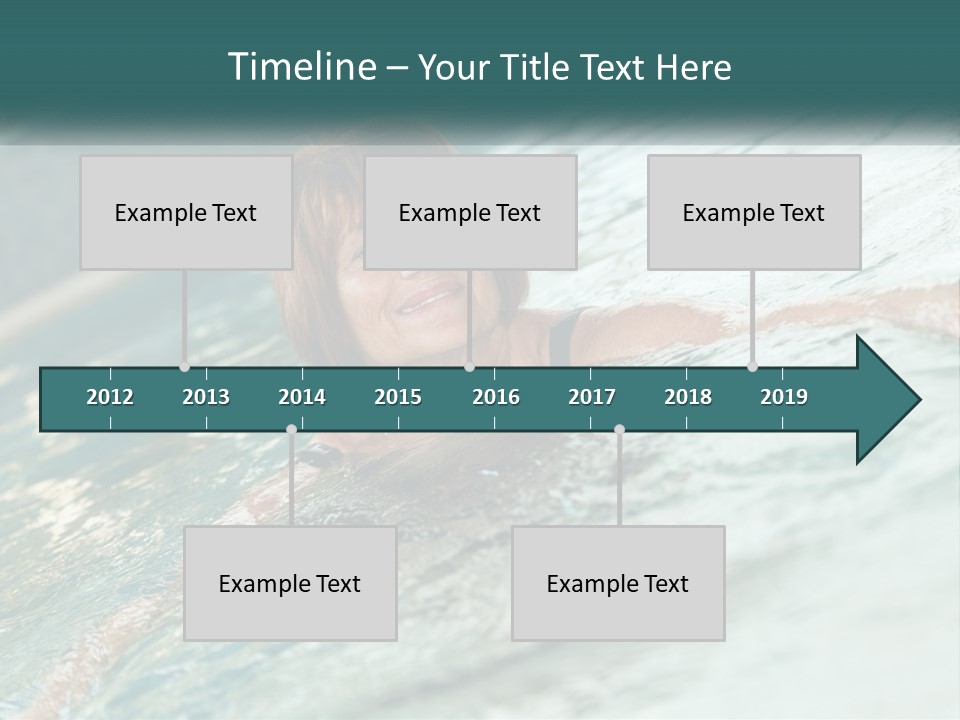 Timeline – Your Title Text Here

Example Text

Example Text

Example Text

2012 2013 2014 2015 2016 2017 2018 2019

Example Text

Example Text